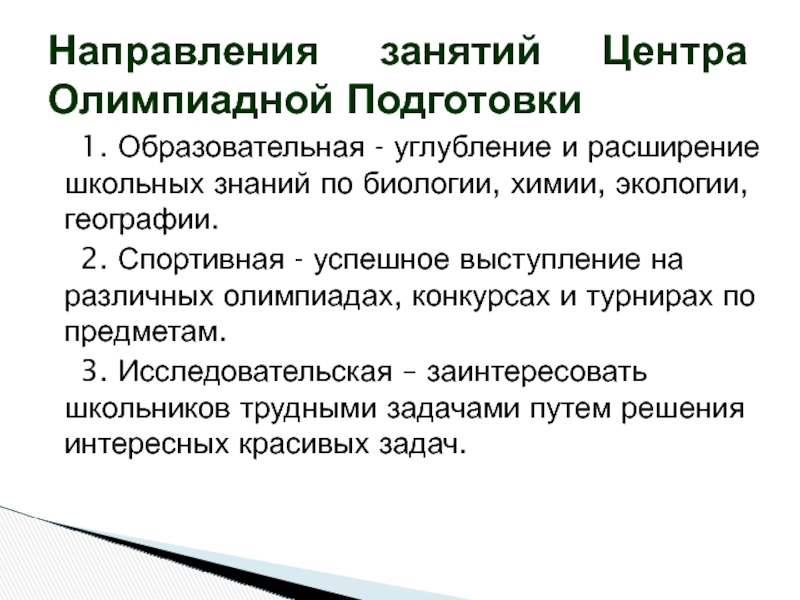 Направления занятий Центра Олимпиадной Подготовки

1. Образовательная - углубление и расширение школьных знаний по биологии, химии, экологии, географии.

2. Спортивная - успешное выступление на различных олимпиадах, конкурсах и турнирах по предметам.

3. Исследовательская – заинтересовать школьников трудными задачами путем решения интересных красивых задач.